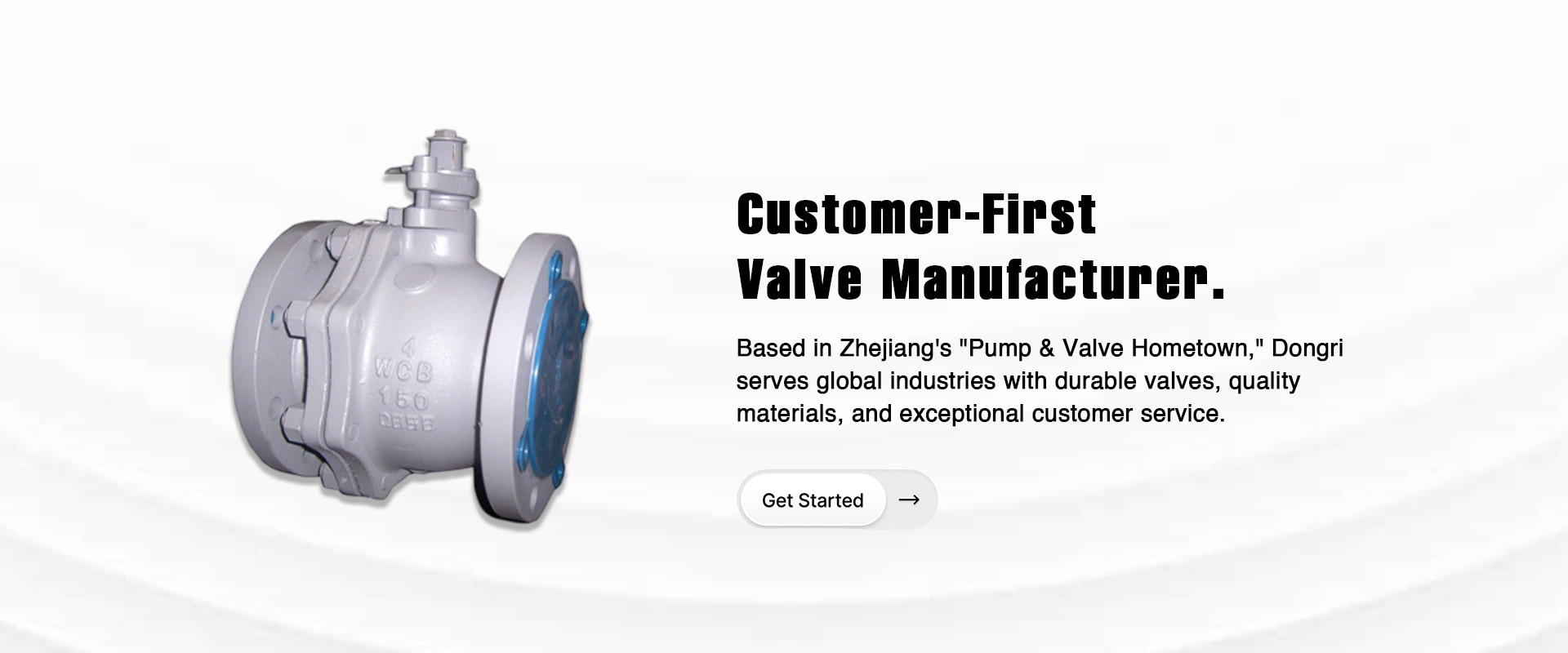 4
WCB
150
QB5B

Customer-First
Valve Manufacturer.

Based in Zhejiang's "Pump & Valve Hometown," Dongri serves global industries with durable valves, quality materials, and exceptional customer service.

Get Started →